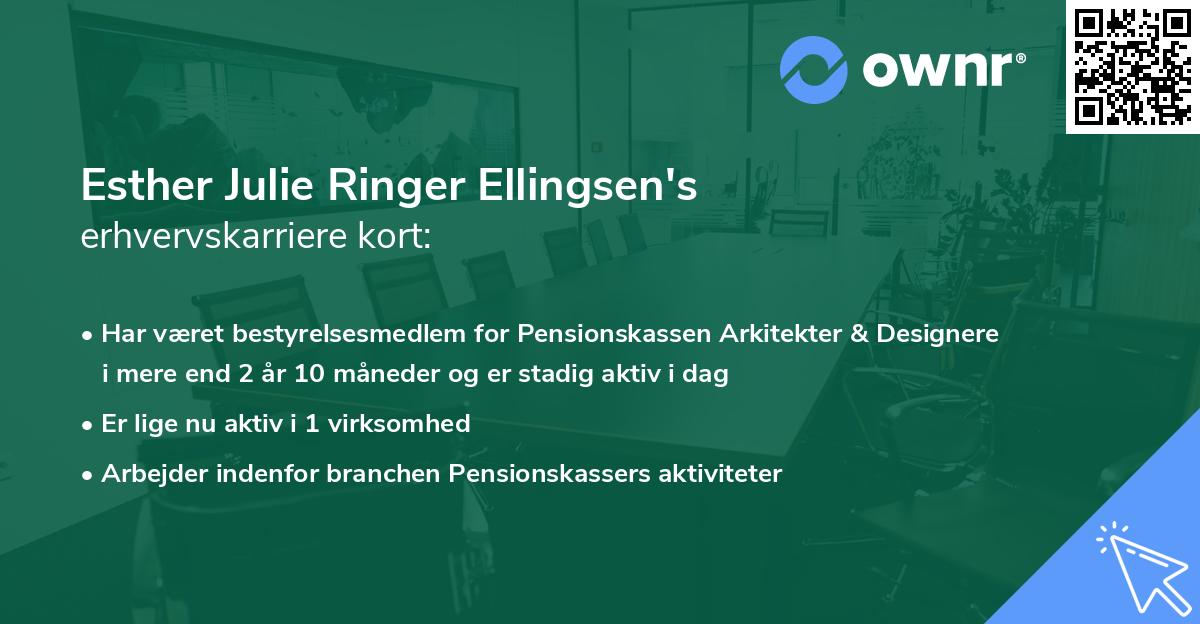 ownr®

Esther Julie Ringer Ellingsen's
erhvervskarriere kort:

• Har været bestyrelsesmedlem for Pensionskassen Arkitekter & Designere i mere end 2 år 10 måneder og er stadig aktiv i dag
• Er lige nu aktiv i 1 virksomhed
• Arbejder indenfor branchen Pensionskassers aktiviteter